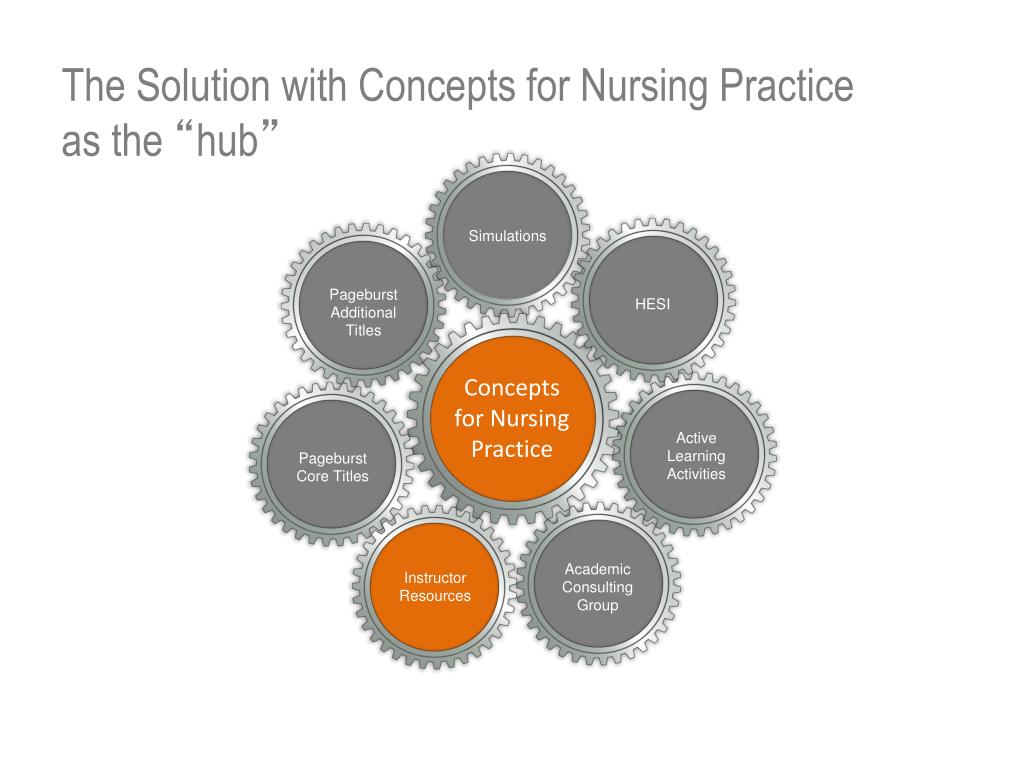 The Solution with Concepts for Nursing Practice as the “hub”

Simulations

Pageburst Additional Titles

HESI

Concepts for Nursing Practice

Pageburst Core Titles

Active Learning Activities

Instructor Resources

Academic Consulting Group